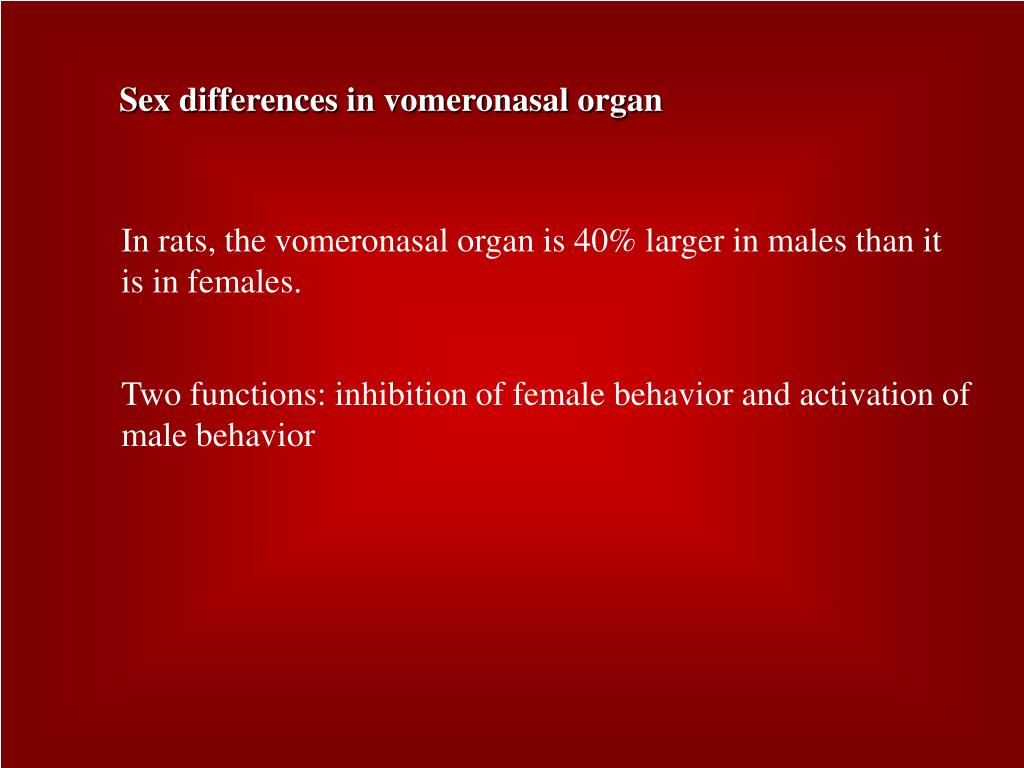 Sex differences in vomeronasal organ

In rats, the vomeronasal organ is 40% larger in males than it is in females.

Two functions: inhibition of female behavior and activation of male behavior